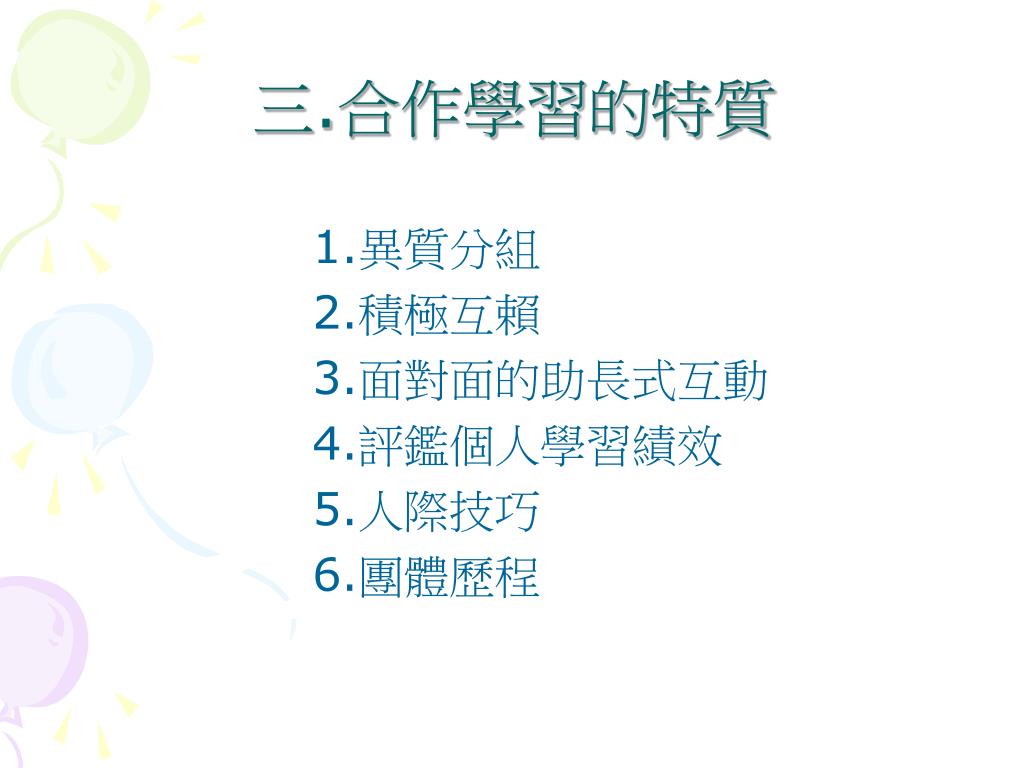 三.合作學習的特質

1.異質分組
2.積極互賴
3.面對面的助長式互動
4.評鑑個人學習績效
5.人際技巧
6.團體歷程